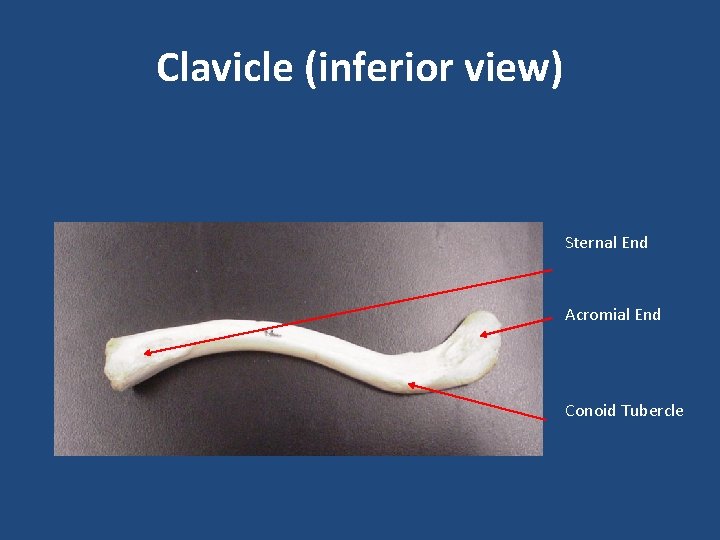 Clavicle (inferior view)

Sternal End

Acromial End

Conoid Tubercle